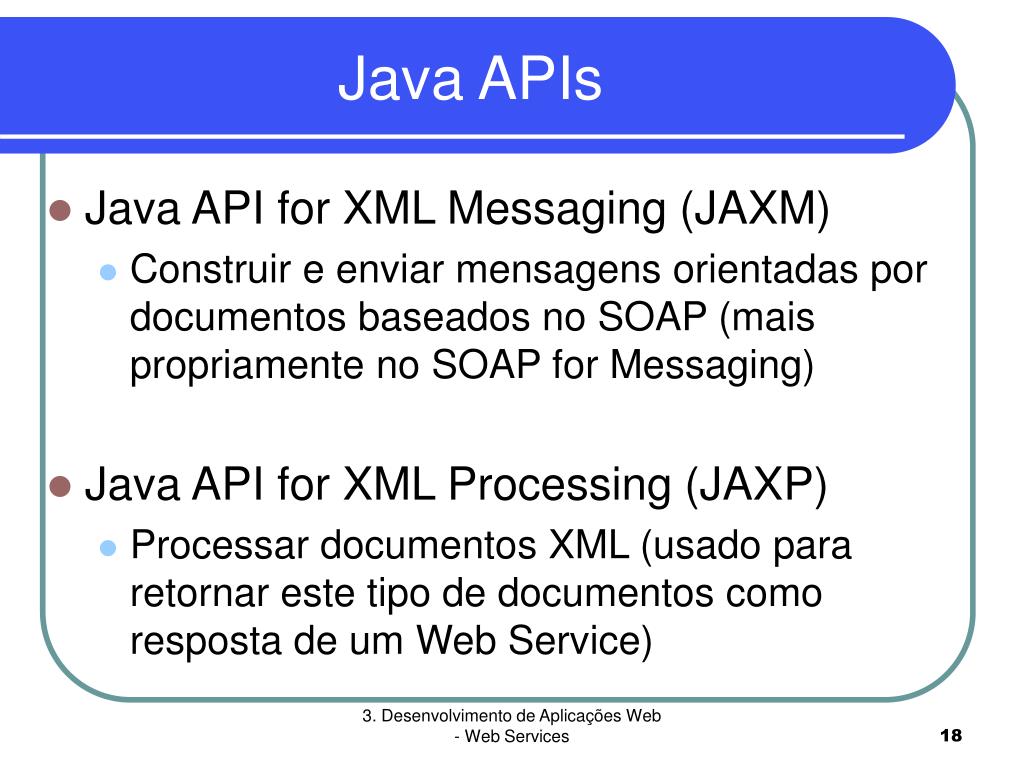 Java APIs

Java API for XML Messaging (JAXM)

Construir e enviar mensagens orientadas por documentos baseados no SOAP (mais propriamente no SOAP for Messaging)

Java API for XML Processing (JAXP)

Processar documentos XML (usado para retornar este tipo de documentos como resposta de um Web Service)

3. Desenvolvimento de Aplicações Web - Web Services

18